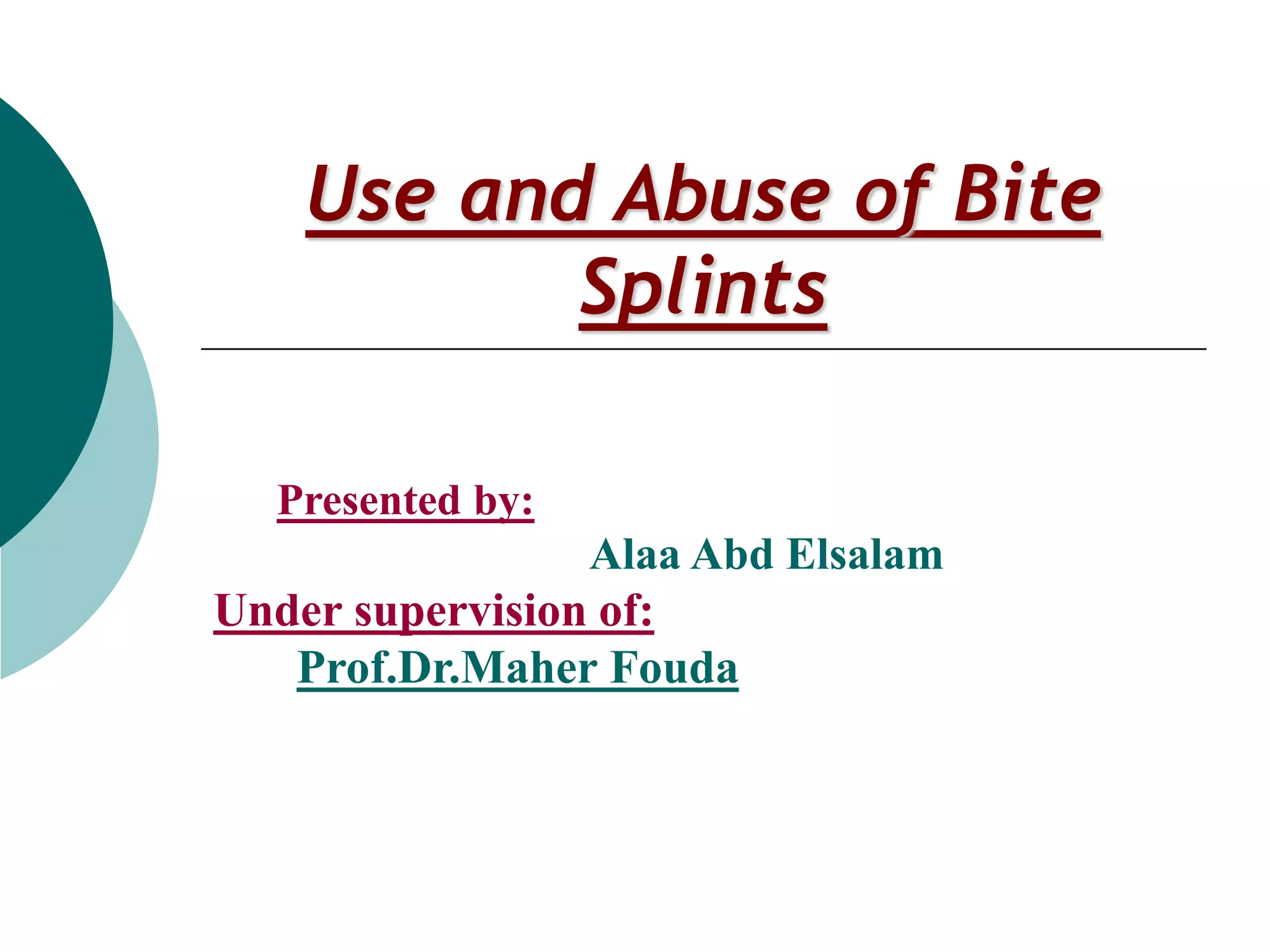 Use and Abuse of Bite Splints

Presented by:

Alaa Abd Elsalam

Under supervision of:

Prof.Dr.Maher Fouda